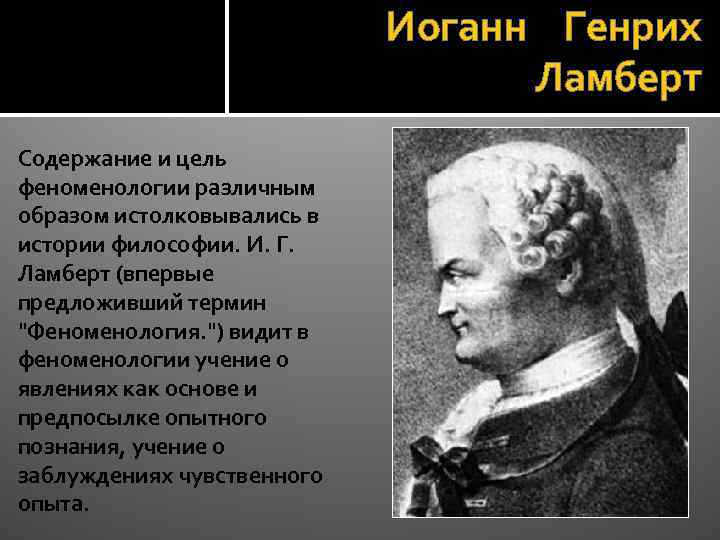 Иоганн Генрих Ламберт

Содержание и цель феноменологии различным образом истолковывались в истории философии. И. Г. Ламберт (впервые предложивший термин "Феноменология.") видит в феноменологии учение о явлениях как основе и предпосылке опытного познания, учение о заблуждениях чувственного опыта.